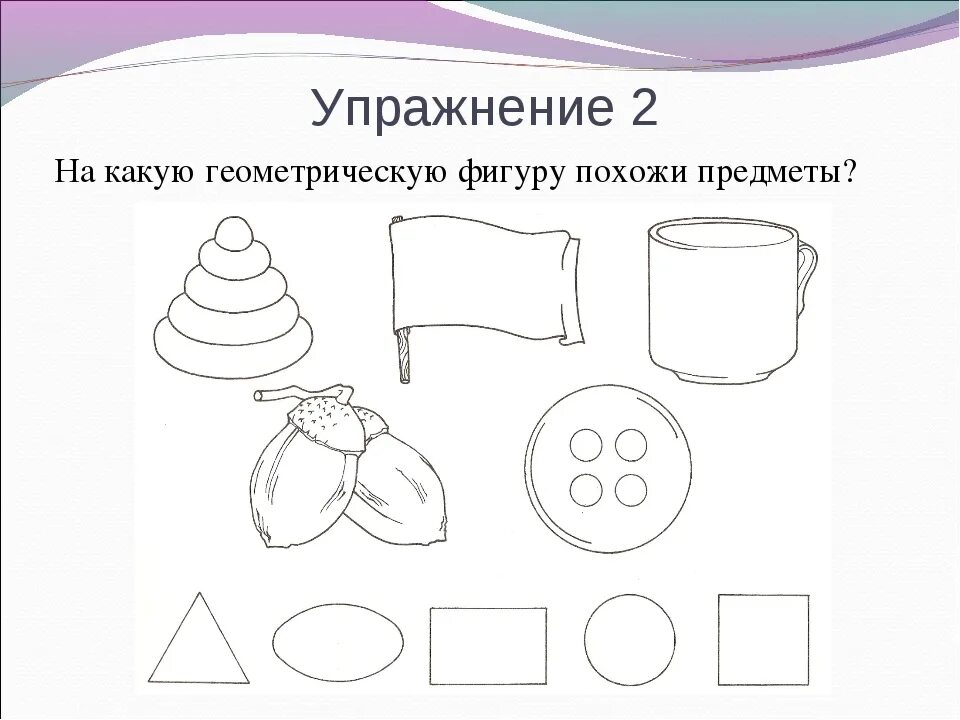 Упражнение 2

На какую геометрическую фигуру похожи предметы?